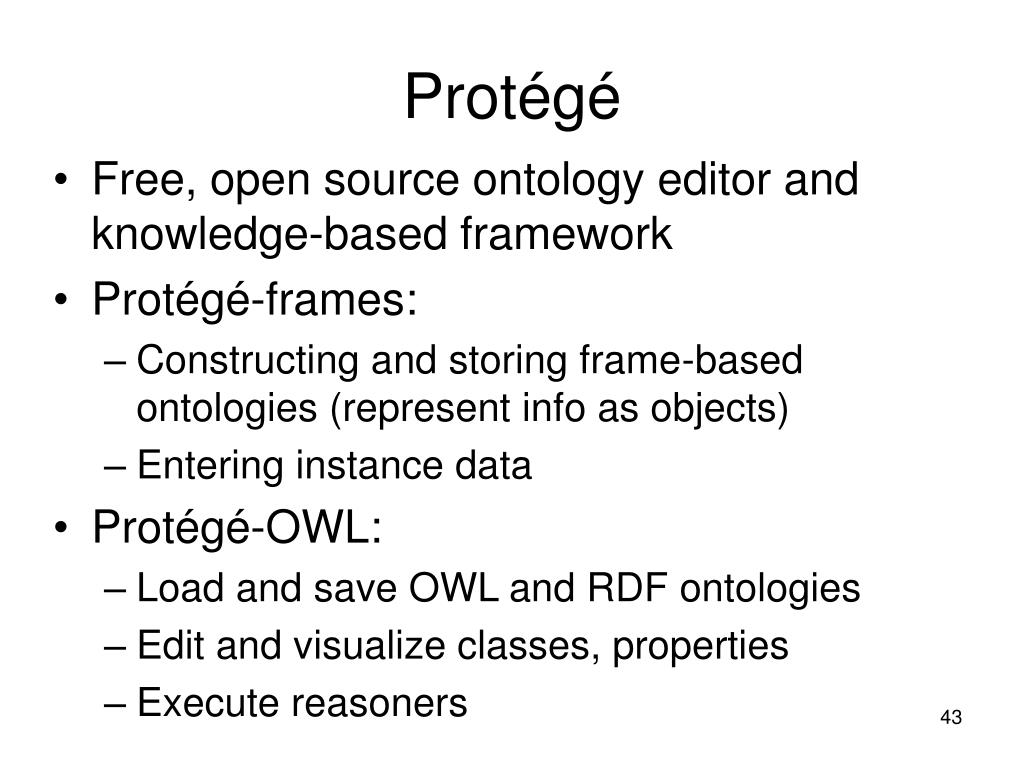 Protégé

• Free, open source ontology editor and knowledge-based framework
• Protégé-frames:
– Constructing and storing frame-based ontologies (represent info as objects)
– Entering instance data
• Protégé-OWL:
– Load and save OWL and RDF ontologies
– Edit and visualize classes, properties
– Execute reasoners

43